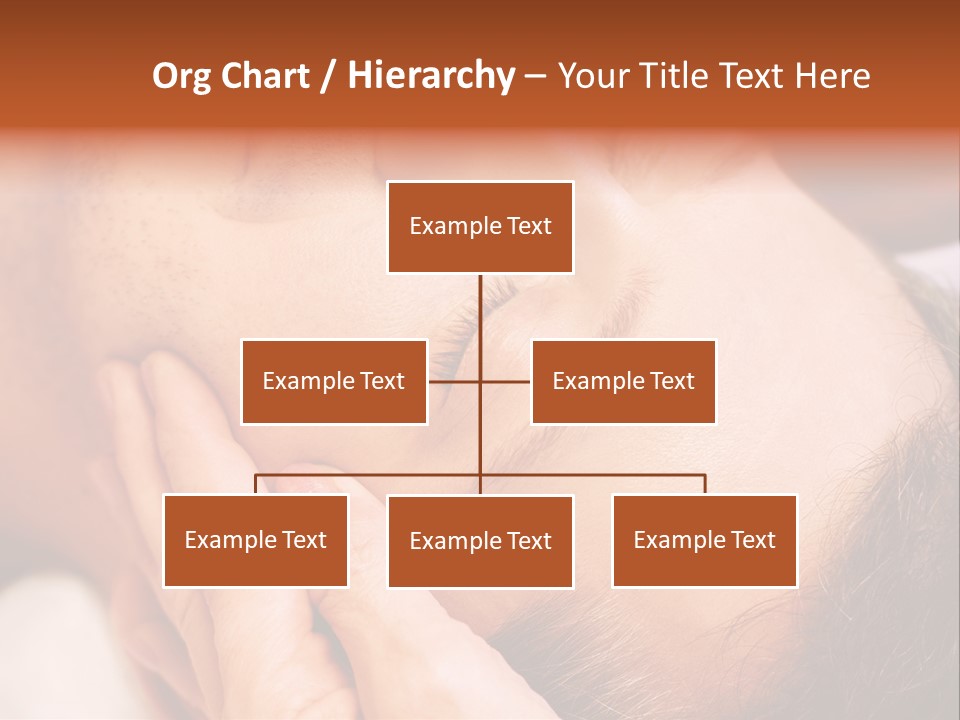 Org Chart / Hierarchy – Your Title Text Here

Example Text

Example Text

Example Text

Example Text

Example Text

Example Text